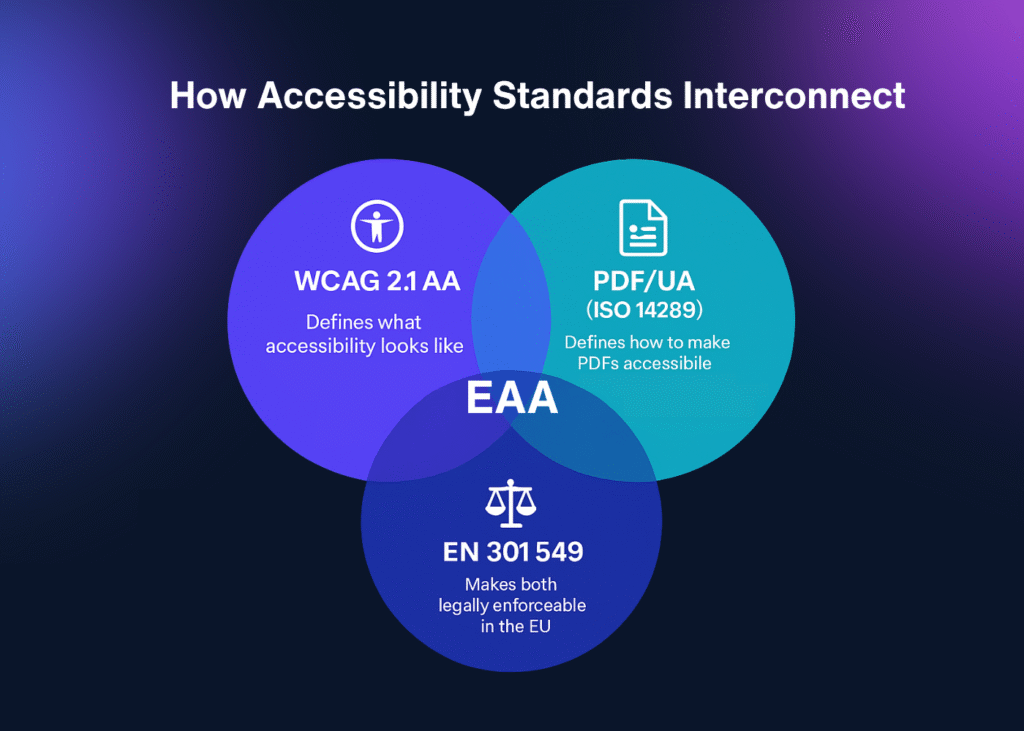 How Accessibility Standards Interconnect

WCAG 2.1 AA

Defines what accessibility looks like

PDF/UA (ISO 14289)

Defines how to make PDFs accessibile

EAA

EN 301 549

Makes both legally enforceable in the EU